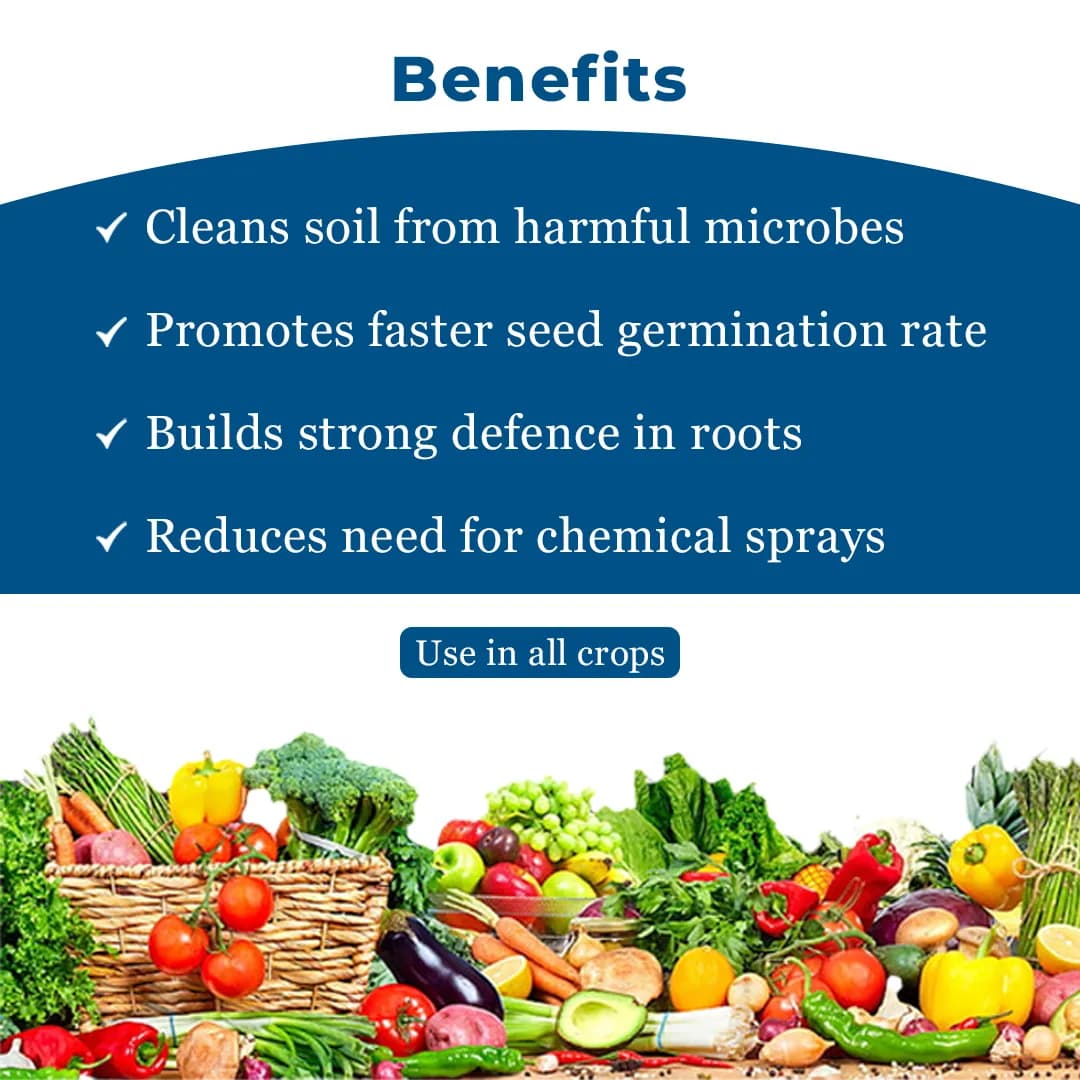 Benefits

✓ Cleans soil from harmful microbes

✓ Promotes faster seed germination rate

✓ Builds strong defence in roots

✓ Reduces need for chemical sprays

Use in all crops